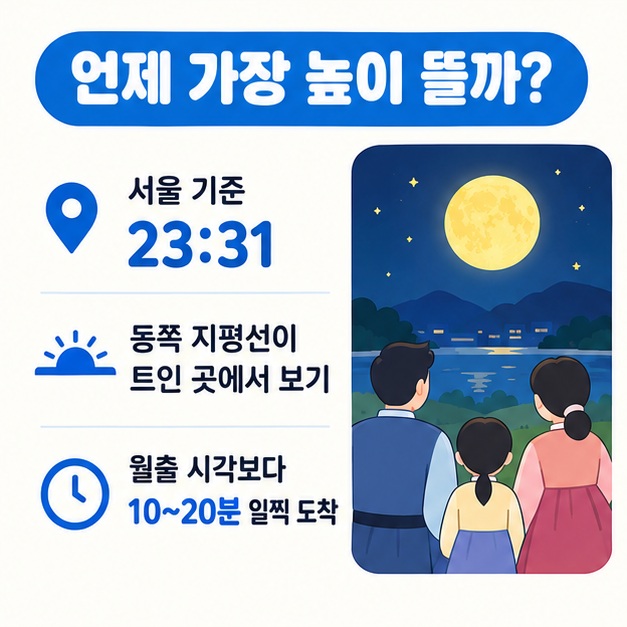 언제 가장 높이 뜰까?

서울 기준
23:31

동쪽 지평선이
트인 곳에서 보기

월출 시각보다
10~20분 일찍 도착